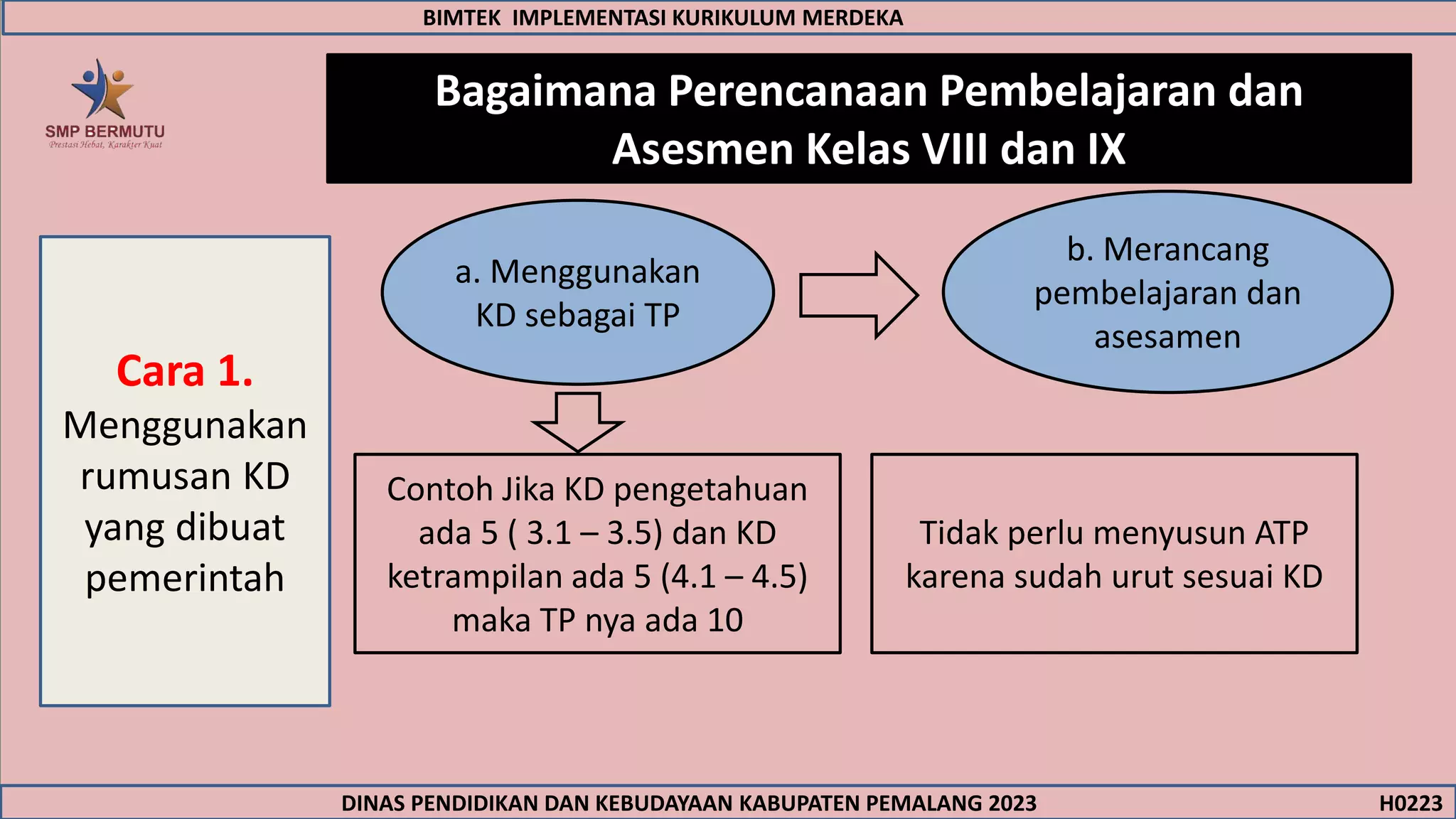 BIMTEK IMPLEMENTASI KURIKULUM MERDEKA

SMP BERMUTU
Prestasi Hebat, Karakter Kuat

Bagaimana Perencanaan Pembelajaran dan Asesmen Kelas VIII dan IX

Cara 1.
Menggunakan rumusan KD yang dibuat pemerintah

a. Menggunakan KD sebagai TP

b. Merancang pembelajaran dan asesamen

Contoh Jika KD pengetahuan ada 5 ( 3.1 – 3.5) dan KD ketrampilan ada 5 (4.1 – 4.5) maka TP nya ada 10

Tidak perlu menyusun ATP karena sudah urut sesuai KD

DINAS PENDIDIKAN DAN KEBUDAYAAN KABUPATEN PEMALANG 2023

H0223